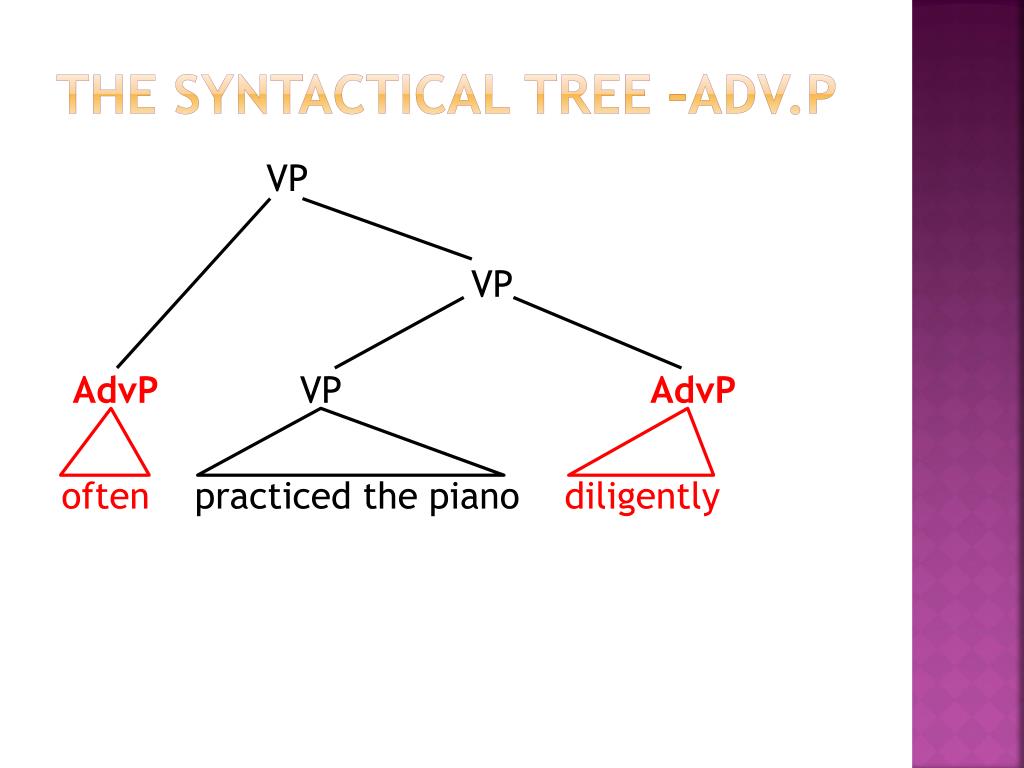 THE SYNTACTICAL TREE –ADV.P

VP

VP

AdvP

VP

AdvP

often

practiced the piano

diligently